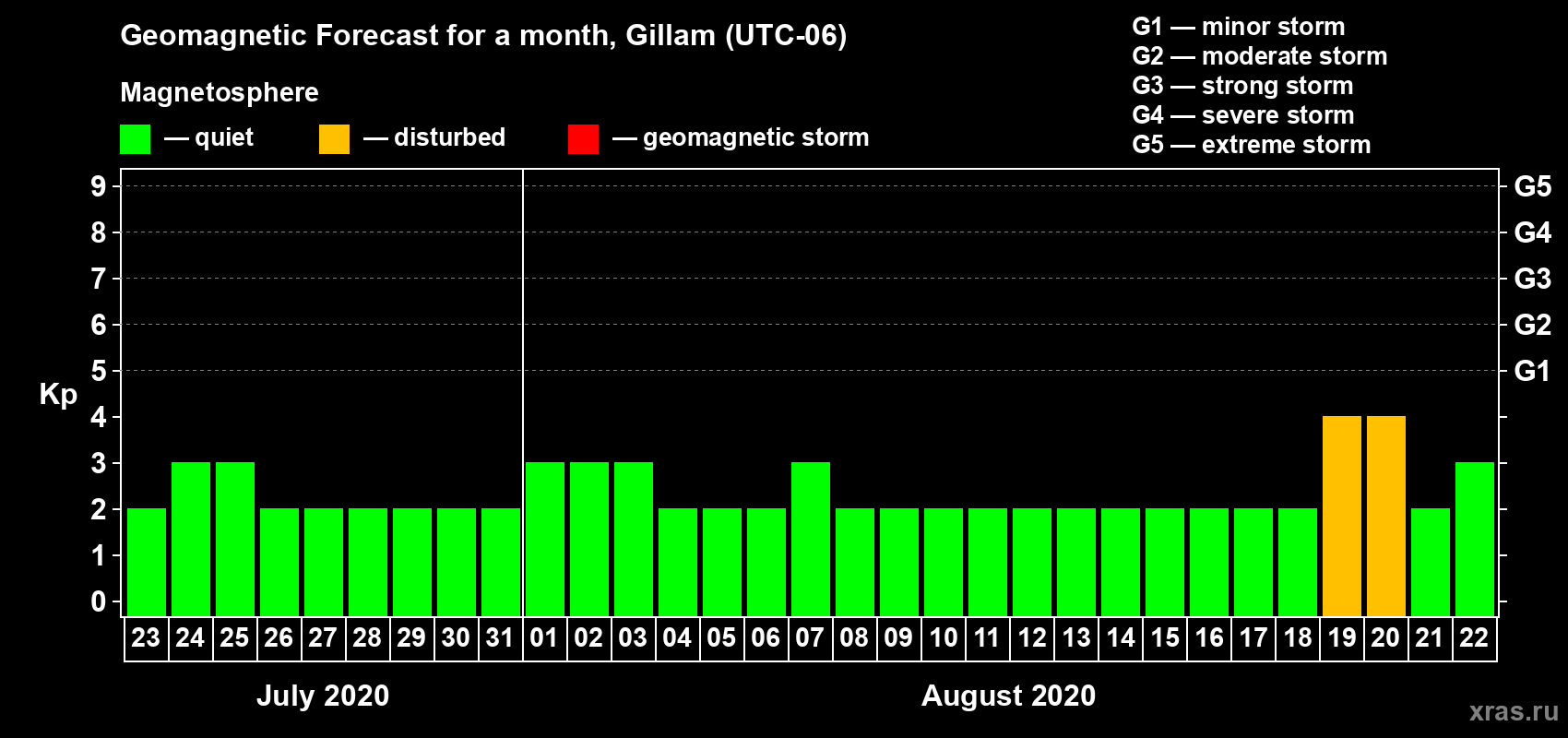 Geomagnetic Forecast for a month, Gillam (UTC-06)

Magnetosphere

— quiet — disturbed — geomagnetic storm

G1 — minor storm
G2 — moderate storm
G3 — strong storm
G4 — severe storm
G5 — extreme storm

Kp

9 8 7 6 5 4 3 2 1 0

G5 G4 G3 G2 G1

23 24 25 26 27 28 29 30 31 01 02 03 04 05 06 07 08 09 10 11 12 13 14 15 16 17 18 19 20 21 22

July 2020

August 2020

xras.ru